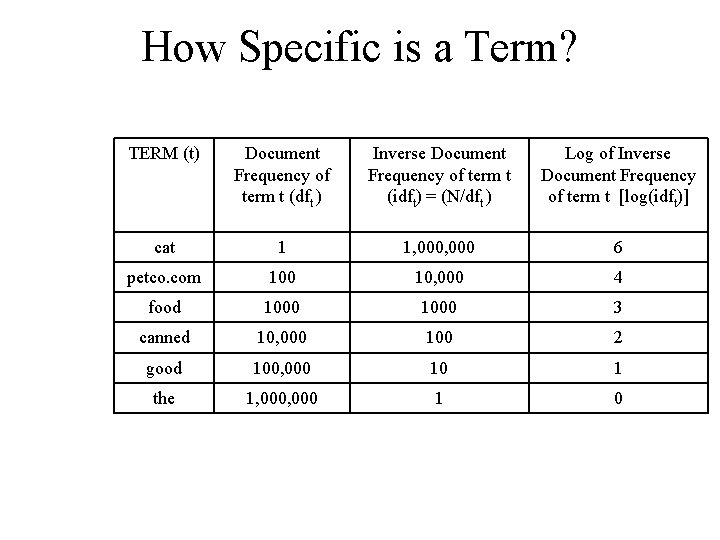 How Specific is a Term?

| TERM (t) | Document Frequency of term t ($df_t$) | Inverse Document Frequency of term t ($idf_t$) = ($N/df_t$) | Log of Inverse Document Frequency of term t [$\log(idf_t)$] |
|---|---|---|---|
| cat | 1 | 1,000,000 | 6 |
| petco.com | 100 | 10,000 | 4 |
| food | 1000 | 1000 | 3 |
| canned | 10,000 | 100 | 2 |
| good | 100,000 | 10 | 1 |
| the | 1,000,000 | 1 | 0 |